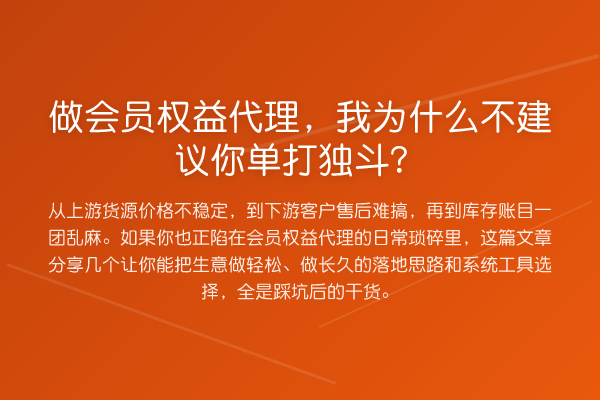 做会员权益代理，我为什么不建议你单打独斗？

从上游货源价格不稳定，到下游客户售后难搞，再到库存账目一团乱麻。如果你也正陷在会员权益代理的日常琐碎里，这篇文章分享几个让你能把生意做轻松、做长久的落地思路和系统工具选择，全是踩坑后的干货。